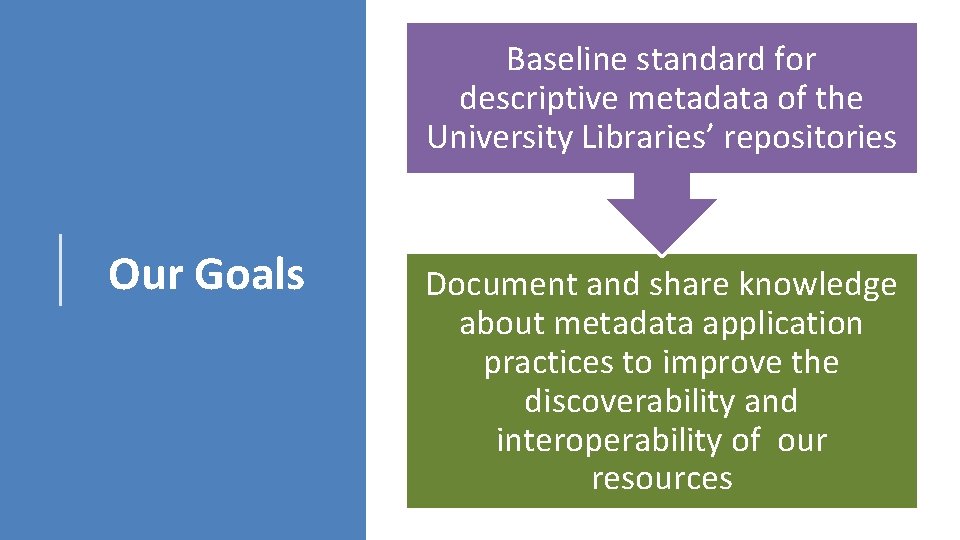 Our Goals

Baseline standard for descriptive metadata of the University Libraries’ repositories

Document and share knowledge about metadata application practices to improve the discoverability and interoperability of our resources